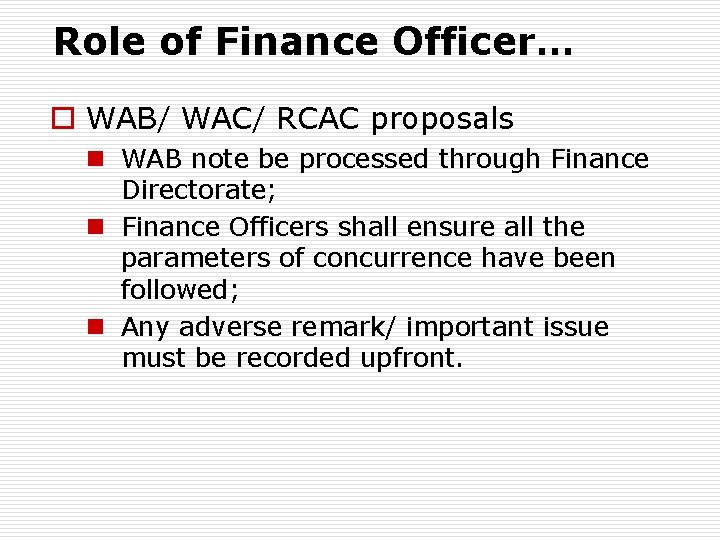 Role of Finance Officer…

WAB/ WAC/ RCAC proposals

WAB note be processed through Finance Directorate;

Finance Officers shall ensure all the parameters of concurrence have been followed;

Any adverse remark/ important issue must be recorded upfront.